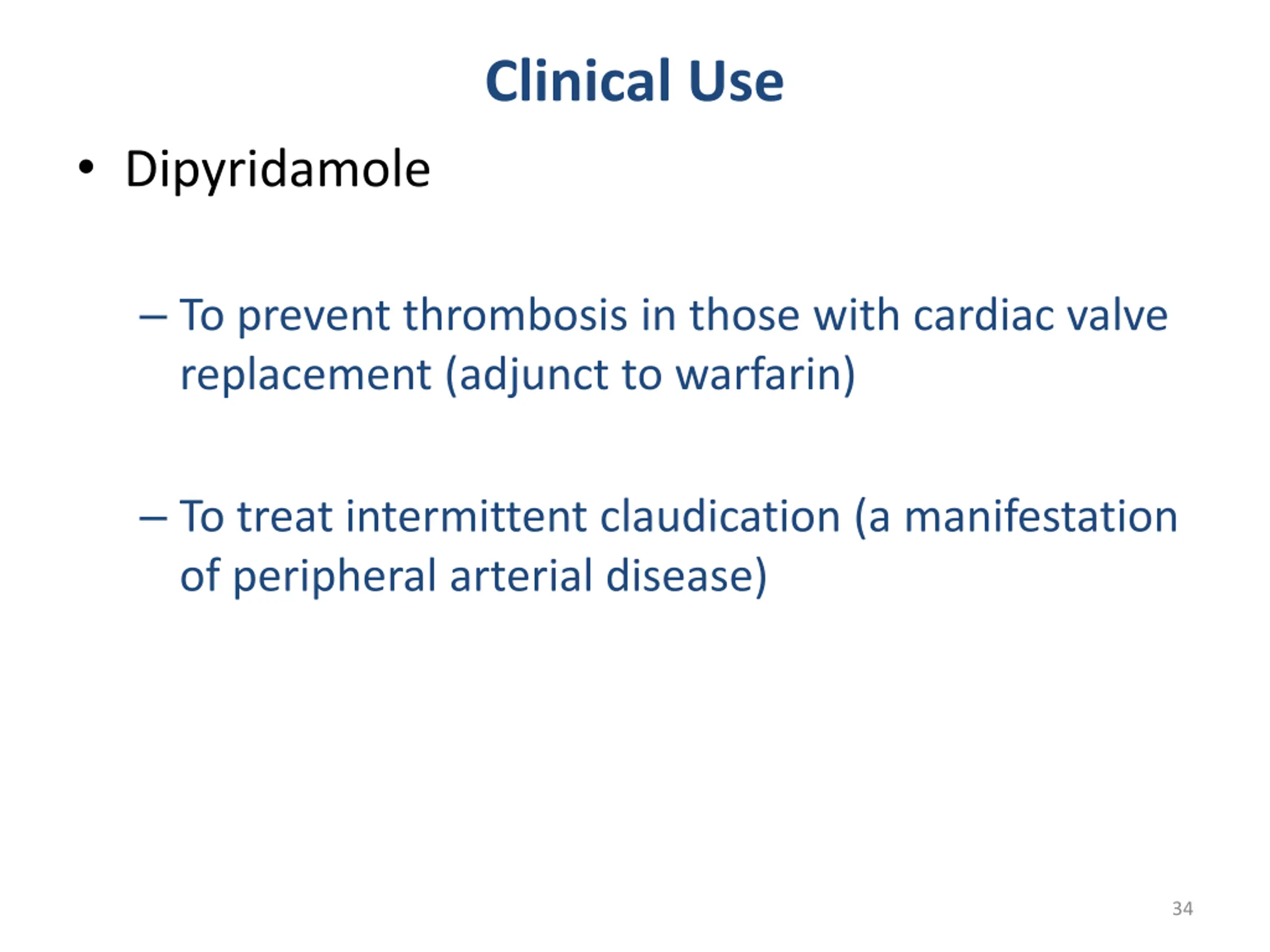 Clinical Use

• Dipyridamole

– To prevent thrombosis in those with cardiac valve replacement (adjunct to warfarin)

– To treat intermittent claudication (a manifestation of peripheral arterial disease)

34